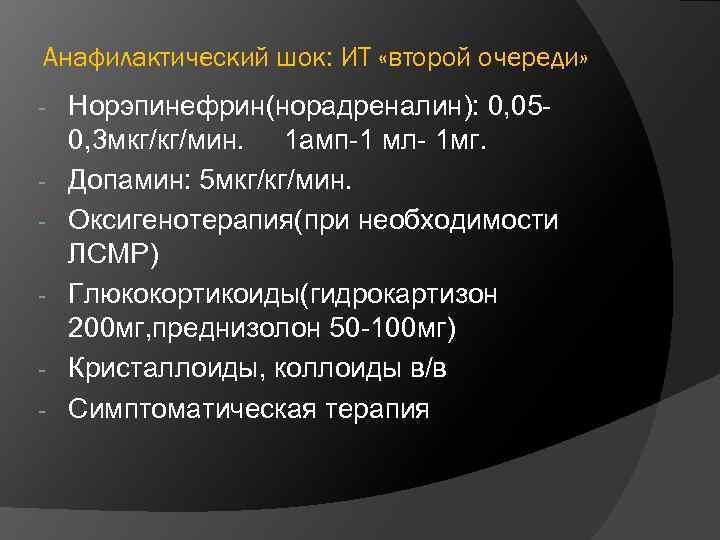 Анафилактический шок: ИТ «второй очереди»

- Норэпинефрин(норадреналин): 0,05-0,3мкг/кг/мин. 1амп-1 мл- 1мг.
- Допамин: 5мкг/кг/мин.
- Оксигенотерапия(при необходимости ЛСМР)
- Глюкокортикоиды(гидрокартизон 200мг,преднизолон 50-100мг)
- Кристаллоиды, коллоиды в/в
- Симптоматическая терапия